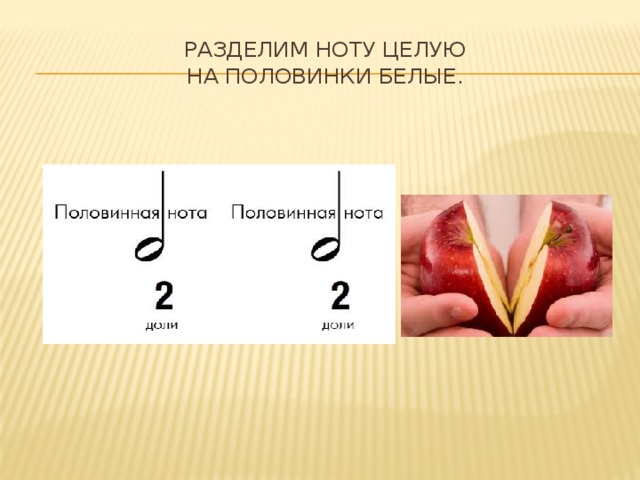 РАЗДЕЛИМ НОТУ ЦЕЛУЮ
НА ПОЛОВИНКИ БЕЛЫЕ.

Половинная нота

2

доли

Половинная нота

2

доли